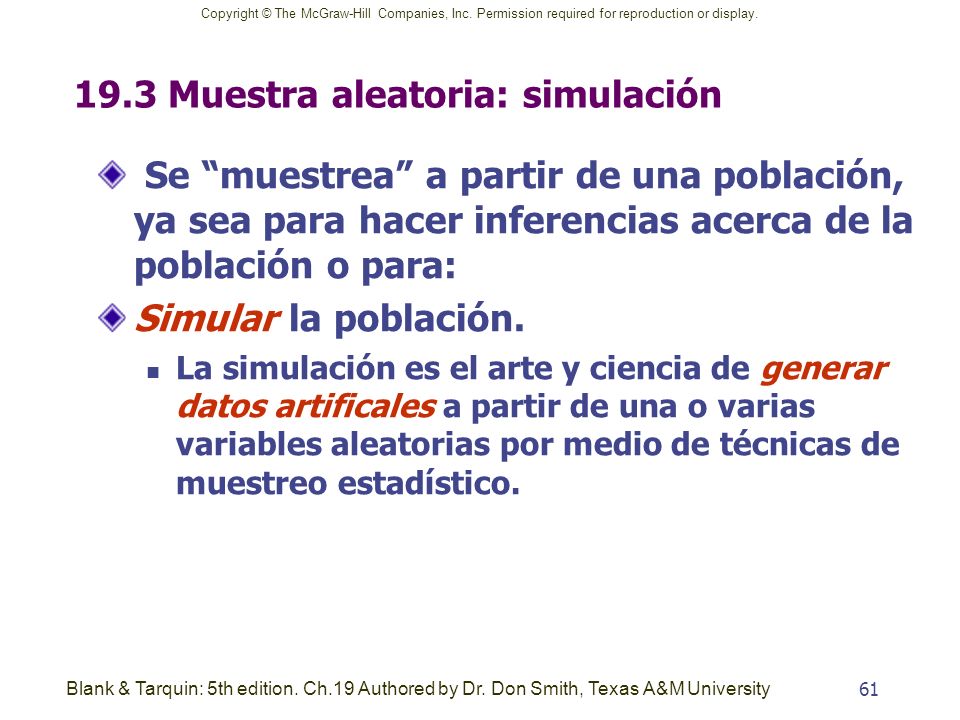 Copyright © The McGraw-Hill Companies, Inc. Permission required for reproduction or display.

19.3 Muestra aleatoria: simulación

Se “muestrea” a partir de una población, ya sea para hacer inferencias acerca de la población o para:

Simular la población.

La simulación es el arte y ciencia de generar datos artificales a partir de una o varias variables aleatorias por medio de técnicas de muestreo estadístico.

Blank & Tarquin: 5th edition. Ch.19 Authored by Dr. Don Smith, Texas A&M University

61